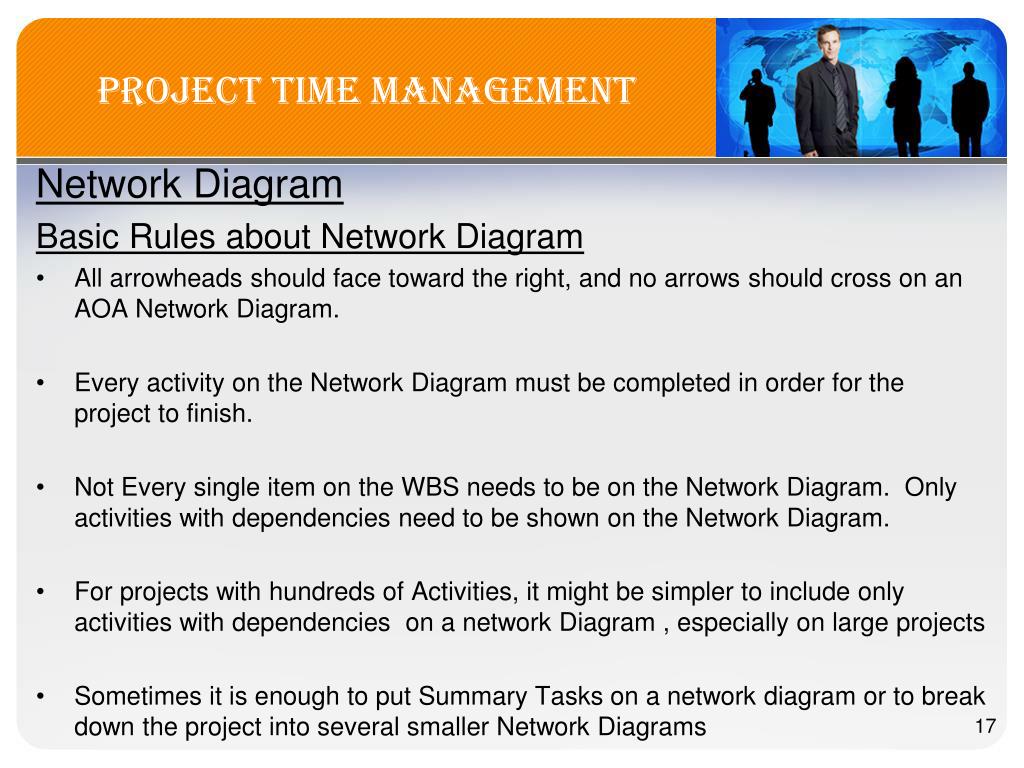 PROJECT TIME MANAGEMENT

Network Diagram

Basic Rules about Network Diagram

• All arrowheads should face toward the right, and no arrows should cross on an AOA Network Diagram.

• Every activity on the Network Diagram must be completed in order for the project to finish.

• Not Every single item on the WBS needs to be on the Network Diagram. Only activities with dependencies need to be shown on the Network Diagram.

• For projects with hundreds of Activities, it might be simpler to include only activities with dependencies on a network Diagram , especially on large projects

• Sometimes it is enough to put Summary Tasks on a network diagram or to break down the project into several smaller Network Diagrams

17